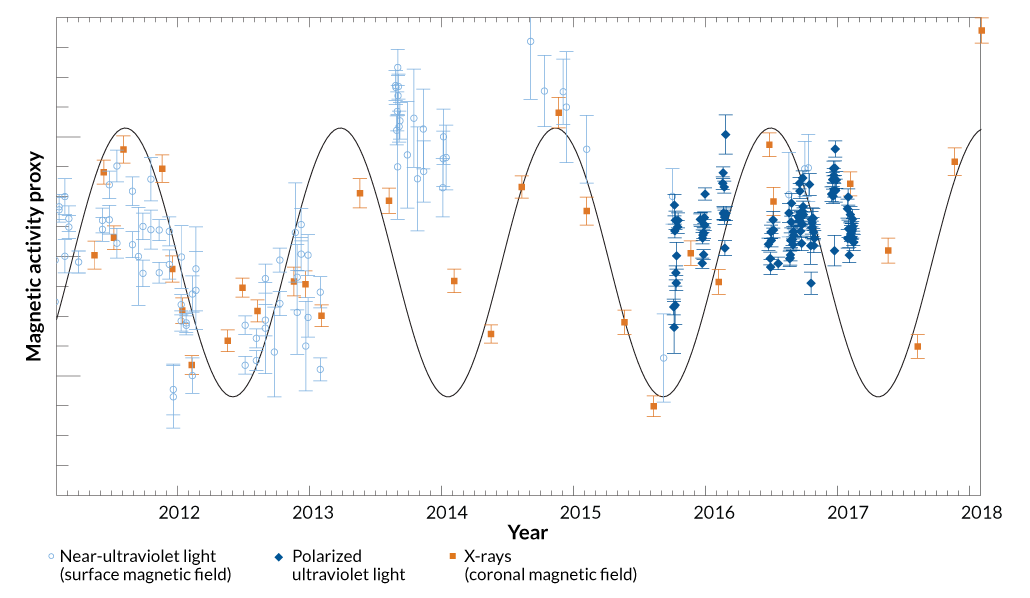 Magnetic activity proxy

2012
2013
2014
2015
2016
2017
2018

Year

Near-ultraviolet light (surface magnetic field)
Polarized ultraviolet light
X-rays (coronal magnetic field)